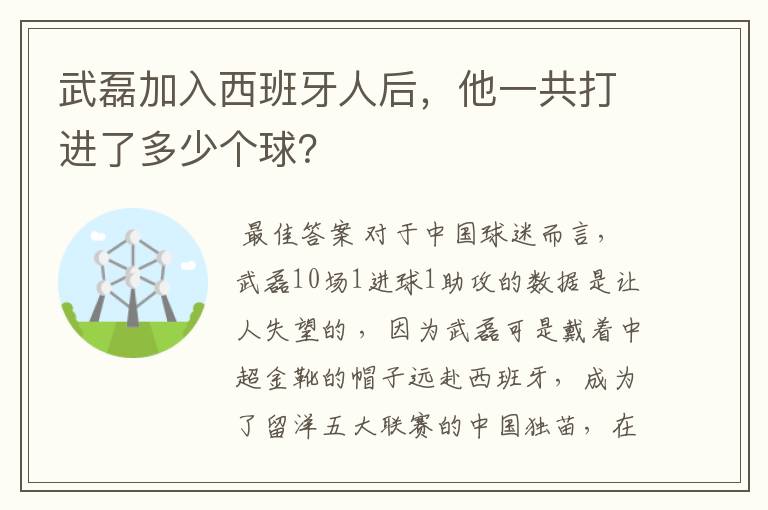 武磊加入西班牙人后，他一共打进了多少个球?

最佳答案 对于中国球迷而言，武磊10场1进球1助攻的数据是让人失望的，因为武磊可是戴着中超金靴的帽子远赴西班牙，成为了留洋五大联赛的中国独苗，在